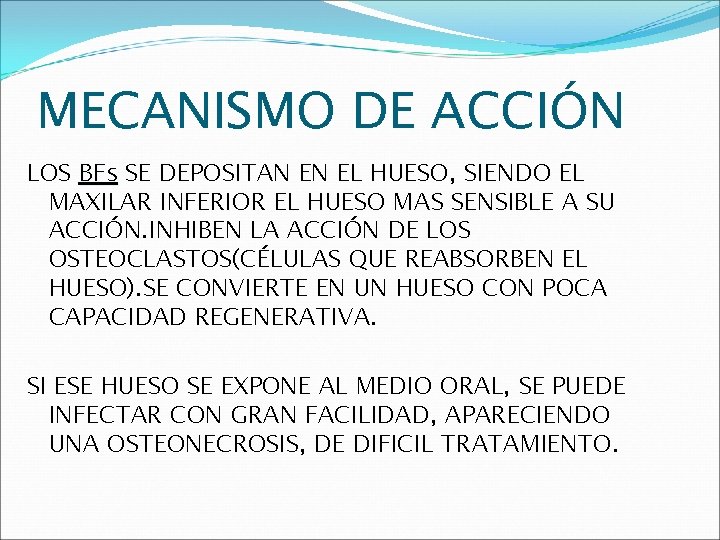 MECANISMO DE ACCIÓN

LOS BFs SE DEPOSITAN EN EL HUESO, SIENDO EL MAXILAR INFERIOR EL HUESO MAS SENSIBLE A SU ACCIÓN.INHIBEN LA ACCIÓN DE LOS OSTEOCLASTOS(CÉLULAS QUE REABSORBEN EL HUESO).SE CONVIERTE EN UN HUESO CON POCA CAPACIDAD REGENERATIVA.

SI ESE HUESO SE EXPONE AL MEDIO ORAL, SE PUEDE INFECTAR CON GRAN FACILIDAD, APARECIENDO UNA OSTEONECROSIS, DE DIFICIL TRATAMIENTO.